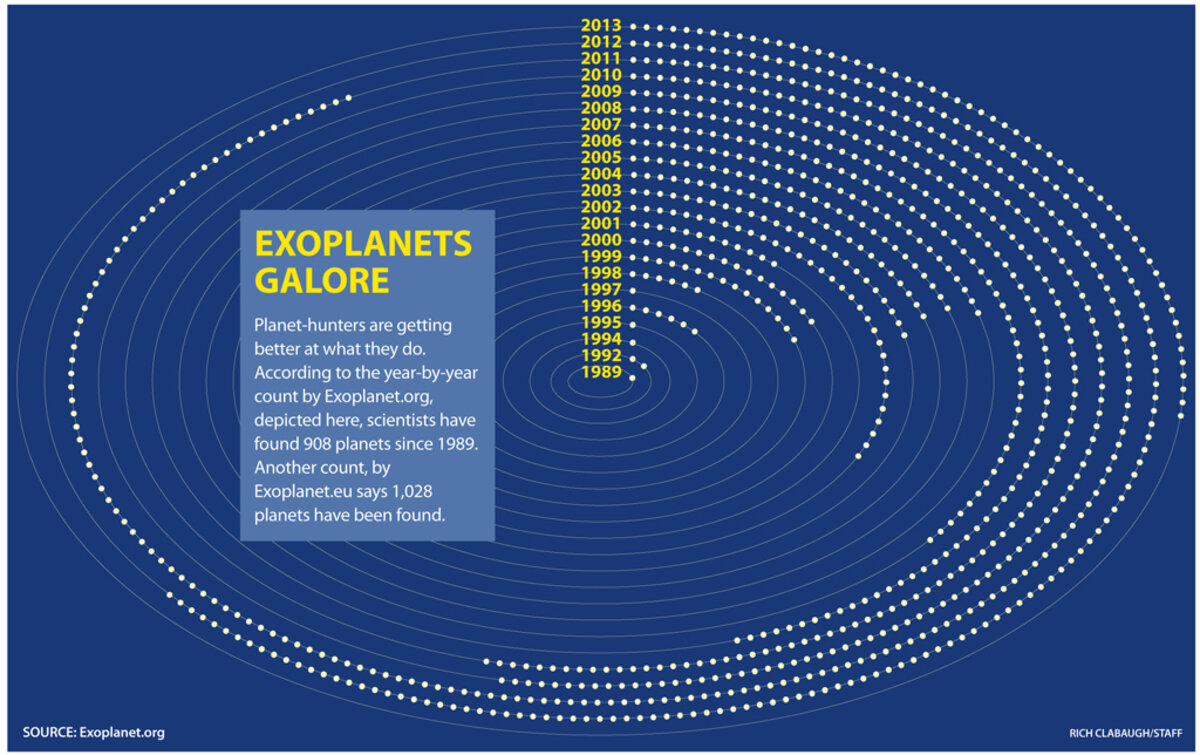 EXOPLANETS GALORE

Planet-hunters are getting better at what they do. According to the year-by-year count by Exoplanet.org, depicted here, scientists have found 908 planets since 1989. Another count, by Exoplanet.eu says 1,028 planets have been found.

2013
2012
2011
2010
2009
2008
2007
2006
2005
2004
2003
2002
2001
2000
1999
1998
1997
1996
1995
1994
1992
1989

SOURCE: Exoplanet.org

RICH CLABAUGH/STAFF